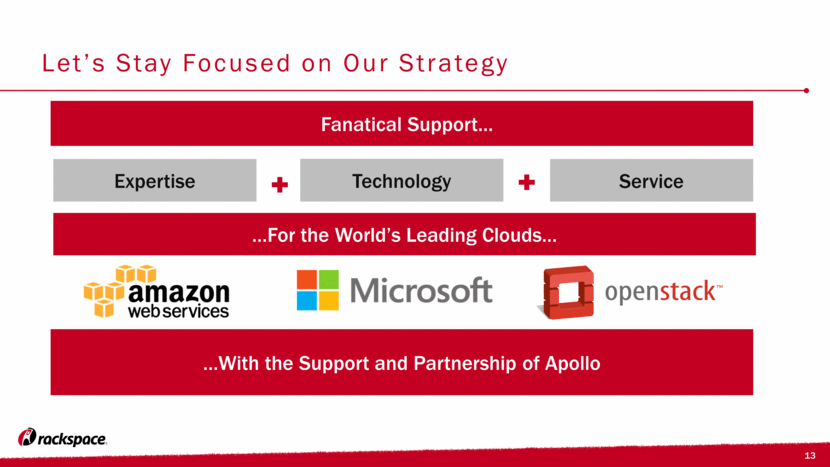 Let's Stay Focused on Our Strategy

Fanatical Support...

Expertise + Technology + Service

...For the World's Leading Clouds...

amazon web services

Microsoft

openstack™

...With the Support and Partnership of Apollo

rackspace.

13